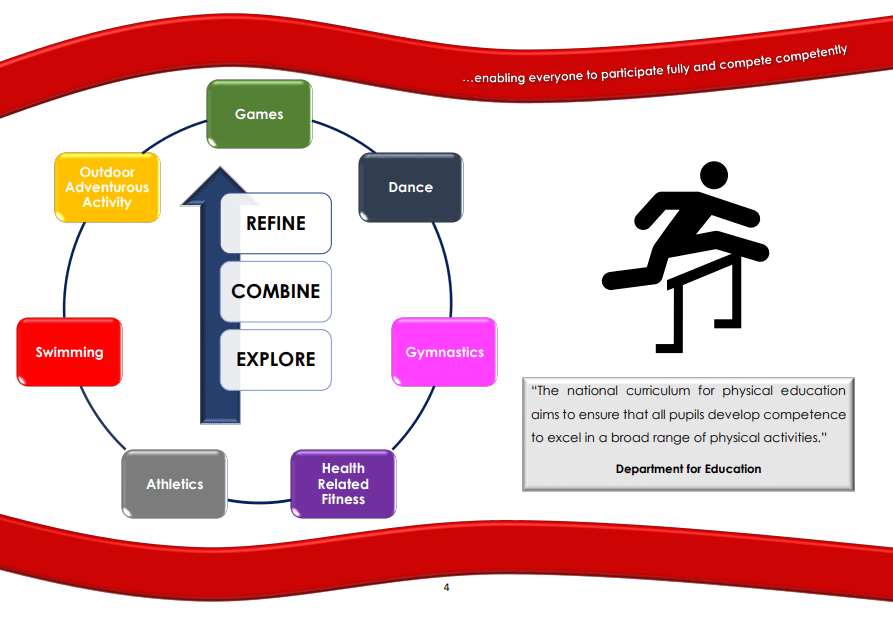 …enabling everyone to participate fully and compete competently

Games

Dance

Gymnastics

Health Related Fitness

Athletics

Swimming

Outdoor Adventurous Activity

REFINE

COMBINE

EXPLORE

"The national curriculum for physical education aims to ensure that all pupils develop competence to excel in a broad range of physical activities."

Department for Education

4